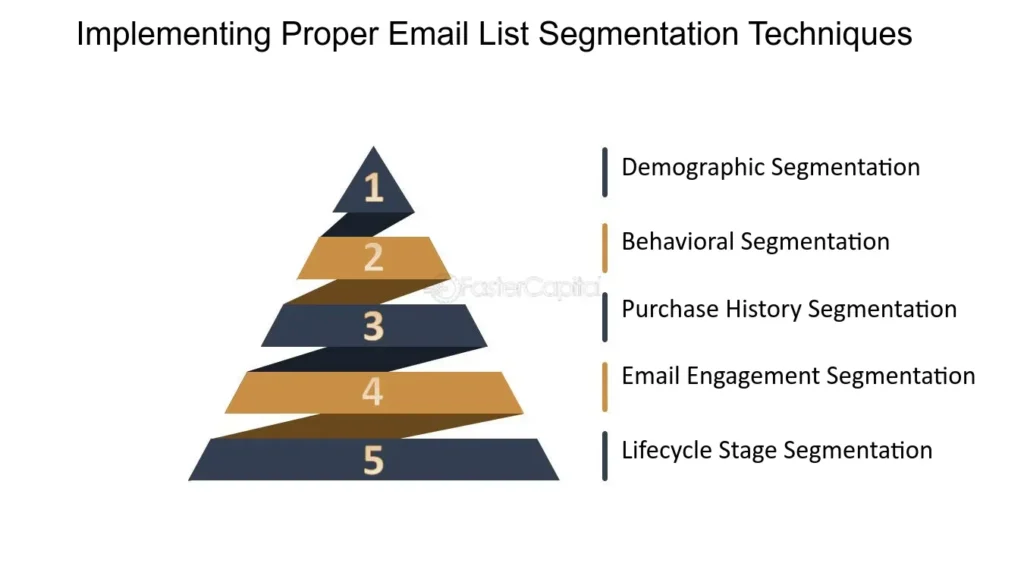 Implementing Proper Email List Segmentation Techniques

1

2

3

4

5

FasterCapital

Demographic Segmentation

Behavioral Segmentation

Purchase History Segmentation

Email Engagement Segmentation

Lifecycle Stage Segmentation